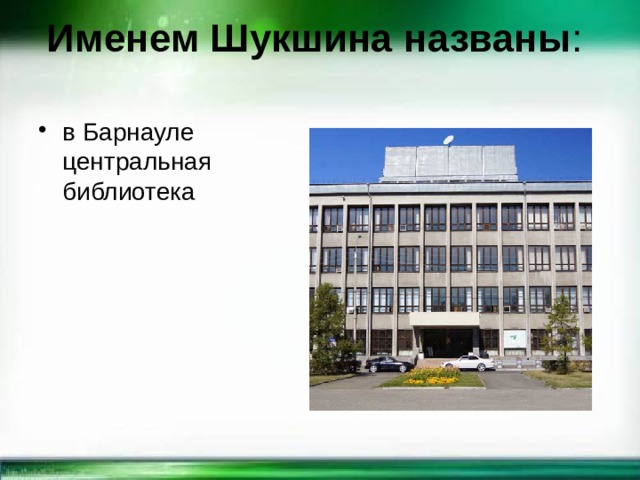 Именем Шукшина названы:

• в Барнауле центральная библиотека